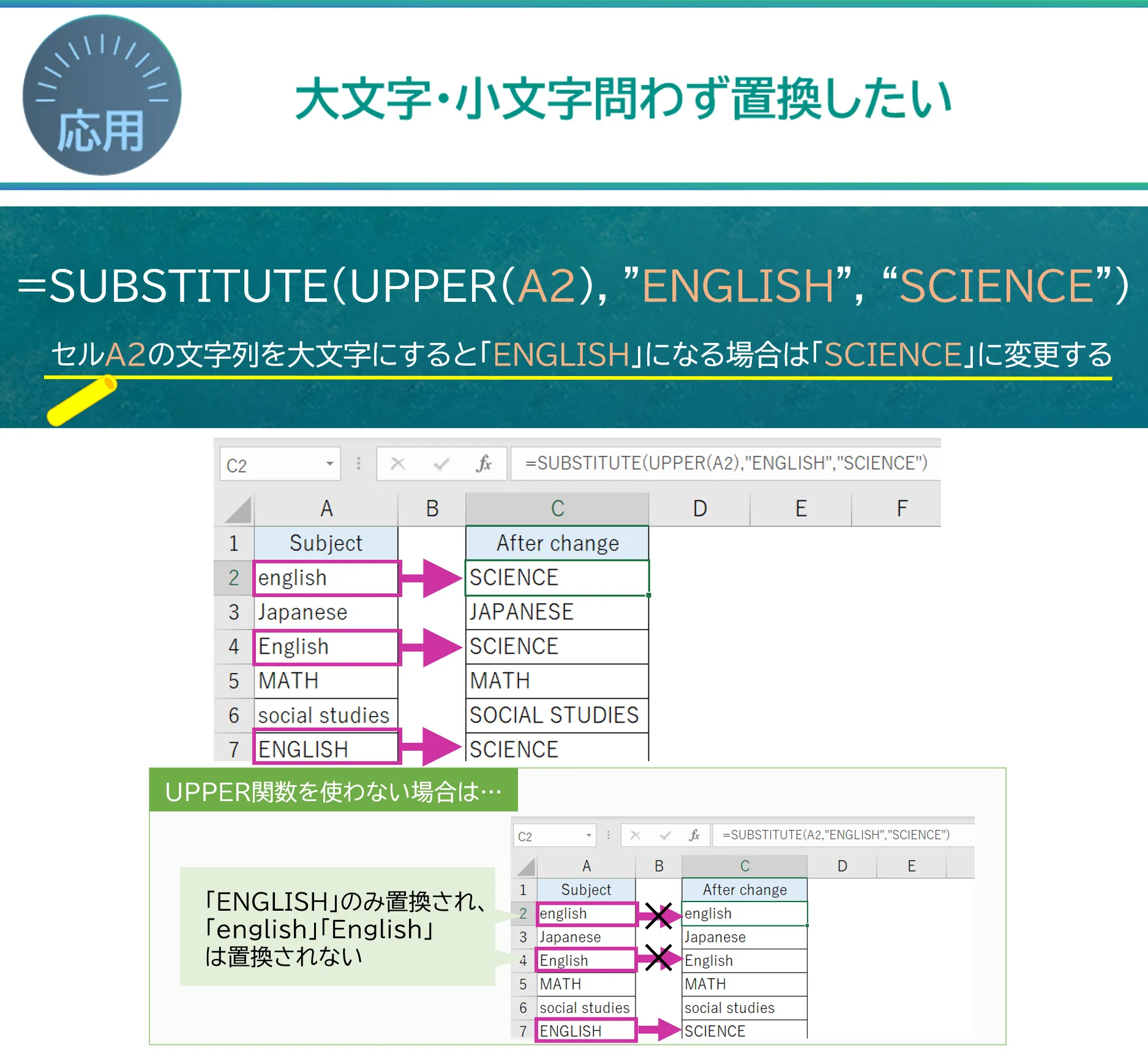 応用

大文字・小文字問わず置換したい

=SUBSTITUTE(UPPER(A2), ”ENGLISH”, “SCIENCE”)

セルA2の文字列を大文字にすると「ENGLISH」になる場合は「SCIENCE」に変更する

C2 =SUBSTITUTE(UPPER(A2),"ENGLISH","SCIENCE")

| | A | B | C | D | E | F |
|---|---|---|---|---|---|---|
| 1 | Subject | | After change | | | |
| 2 | english | | SCIENCE | | | |
| 3 | Japanese | | JAPANESE | | | |
| 4 | English | | SCIENCE | | | |
| 5 | MATH | | MATH | | | |
| 6 | social studies | | SOCIAL STUDIES | | | |
| 7 | ENGLISH | | SCIENCE | | | |

UPPER関数を使わない場合は…

「ENGLISH」のみ置換され、「english」「English」は置換されない

C2 =SUBSTITUTE(A2,"ENGLISH","SCIENCE")

| | A | B | C | D | E |
|---|---|---|---|---|---|
| 1 | Subject | | After change | | |
| 2 | english | | english | | |
| 3 | Japanese | | Japanese | | |
| 4 | English | | English | | |
| 5 | MATH | | MATH | | |
| 6 | social studies | | social studies | | |
| 7 | ENGLISH | | SCIENCE | | |